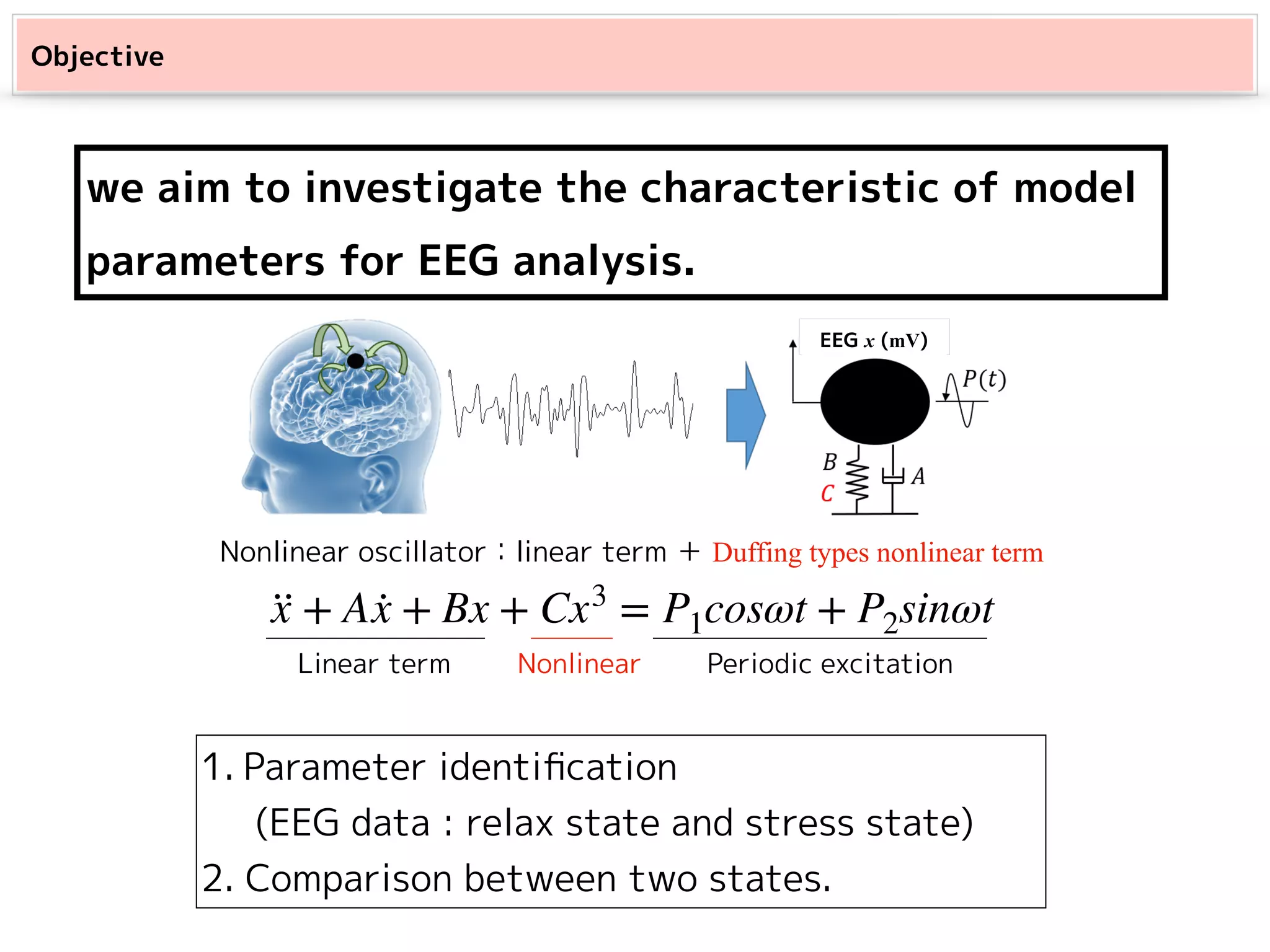 Objective

we aim to investigate the characteristic of model parameters for EEG analysis.

EEG $x$ (mV)

$P(t)$

$B$

$C$

$A$

Nonlinear oscillator : linear term + Duffing types nonlinear term

$\ddot{x} + A\dot{x} + Bx + Cx^3 = P_1 cos\omega t + P_2 sin\omega t$

Linear term Nonlinear Periodic excitation

1. Parameter identification
(EEG data : relax state and stress state)
2. Comparison between two states.